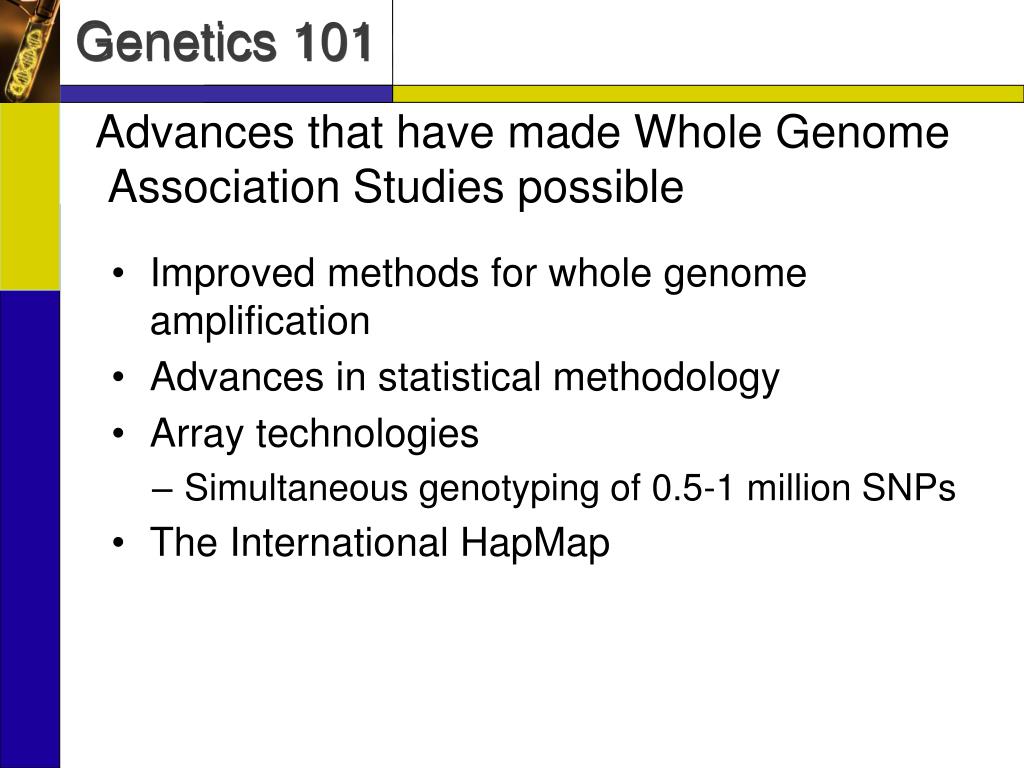 Genetics 101

Advances that have made Whole Genome Association Studies possible

• Improved methods for whole genome amplification
• Advances in statistical methodology
• Array technologies
– Simultaneous genotyping of 0.5-1 million SNPs
• The International HapMap